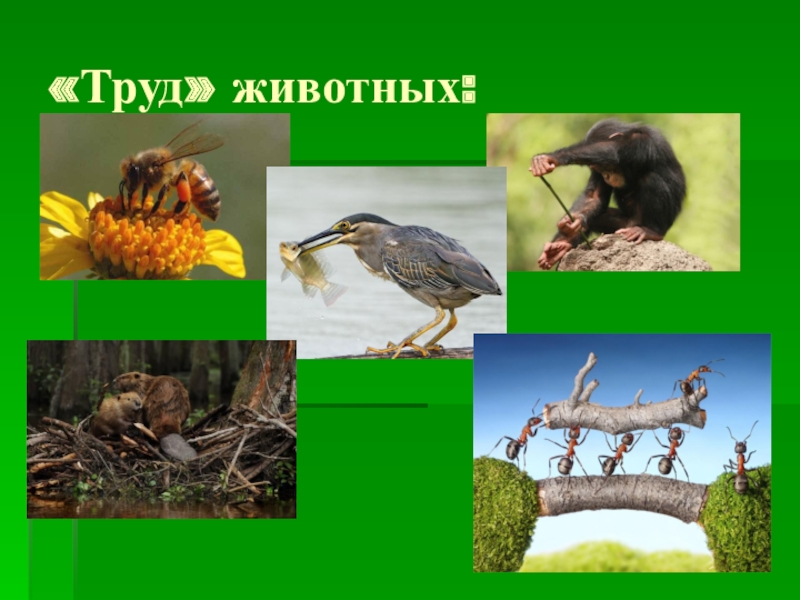 «Труд» животных: